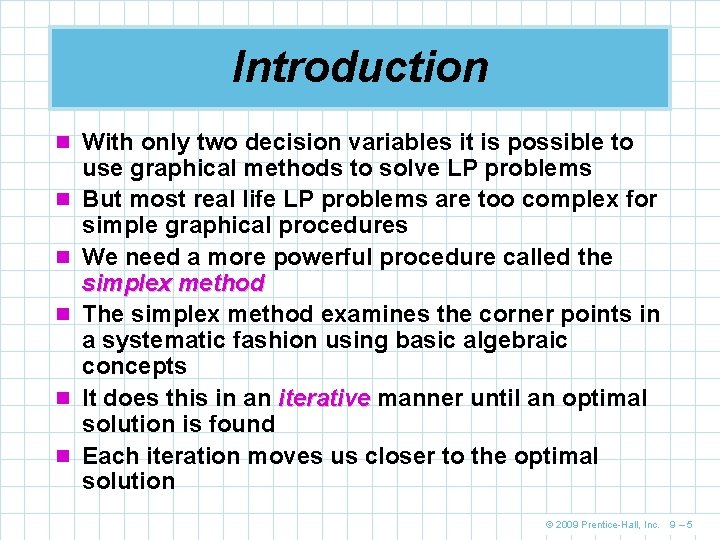 Introduction

With only two decision variables it is possible to use graphical methods to solve LP problems

But most real life LP problems are too complex for simple graphical procedures

We need a more powerful procedure called the simplex method

The simplex method examines the corner points in a systematic fashion using basic algebraic concepts

It does this in an iterative manner until an optimal solution is found

Each iteration moves us closer to the optimal solution

© 2009 Prentice-Hall, Inc. 9 – 5